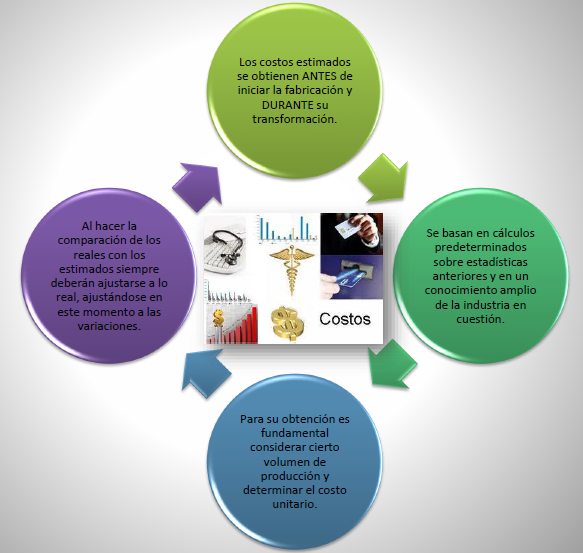 Los costos estimados se obtienen ANTES de iniciar la fabricación y DURANTE su transformación.

Se basan en cálculos predeterminados sobre estadísticas anteriores y en un conocimiento amplio de la industria en cuestión.

Para su obtención es fundamental considerar cierto volumen de producción y determinar el costo unitario.

Al hacer la comparación de los reales con los estimados siempre deberán ajustarse a lo real, ajustándose en este momento a las variaciones.

Costos